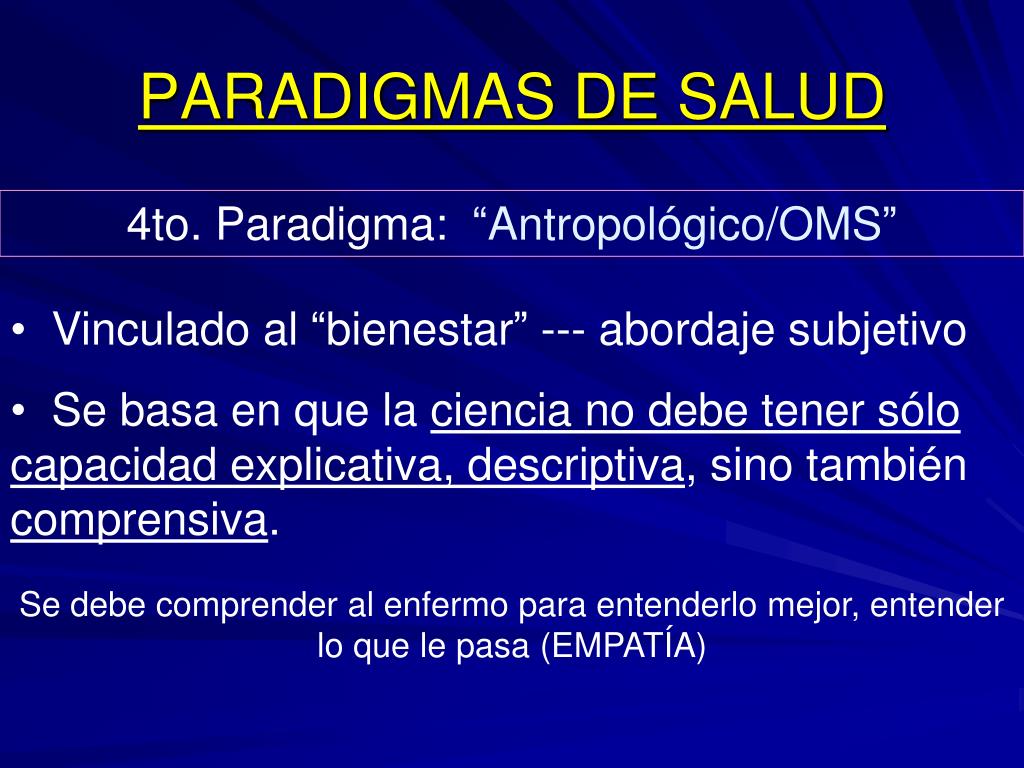 PARADIGMAS DE SALUD

4to. Paradigma: “Antropológico/OMS”

• Vinculado al “bienestar” --- abordaje subjetivo

• Se basa en que la ciencia no debe tener sólo capacidad explicativa, descriptiva, sino también comprensiva.

Se debe comprender al enfermo para entenderlo mejor, entender lo que le pasa (EMPATÍA)